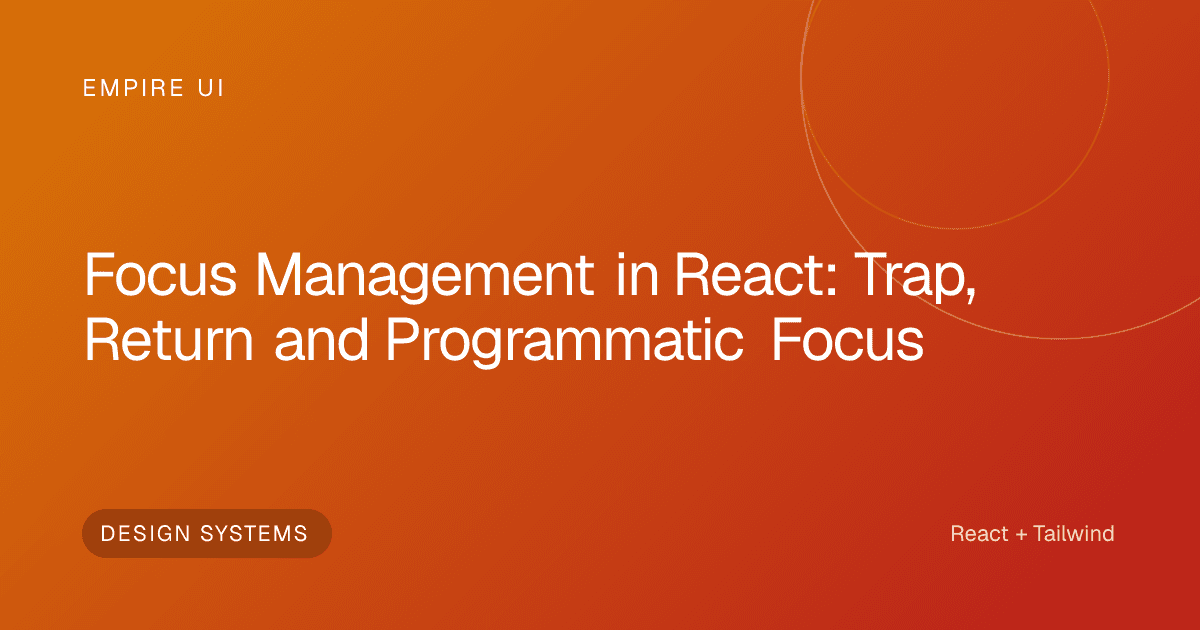 EMPIRE UI

Focus Management in React: Trap, Return and Programmatic Focus

DESIGN SYSTEMS

React + Tailwind